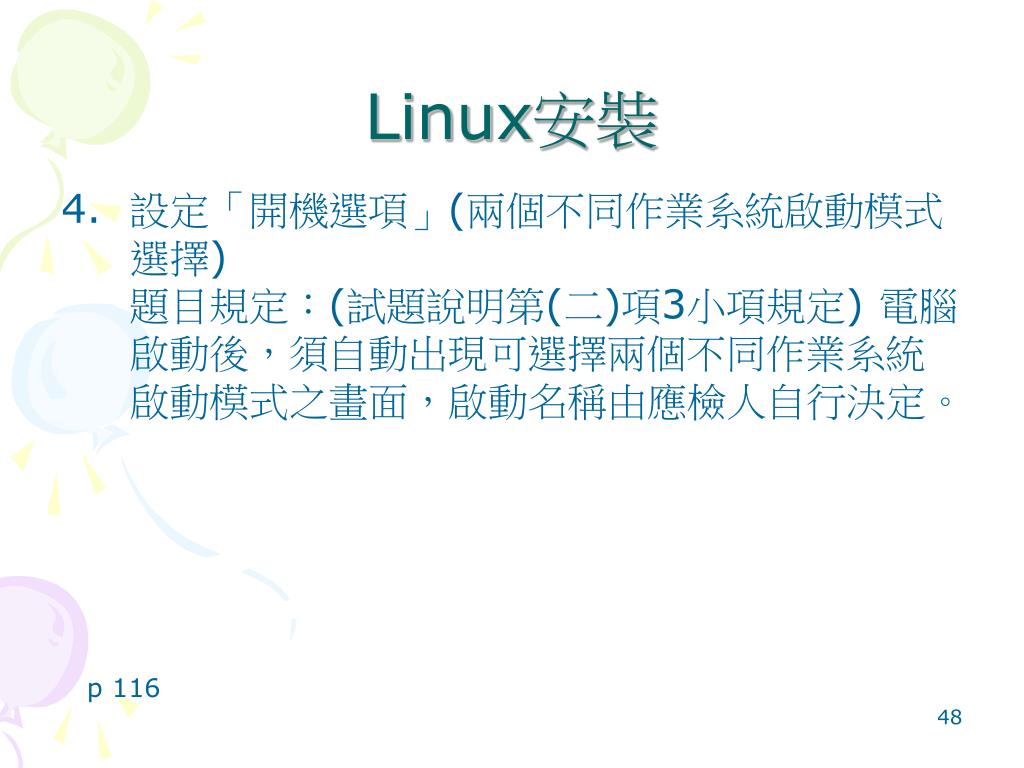 Linux安裝

4. 設定「開機選項」(兩個不同作業系統啟動模式選擇)
題目規定：(試題說明第(二)項3小項規定) 電腦啟動後，須自動出現可選擇兩個不同作業系統啟動模式之畫面，啟動名稱由應檢人自行決定。

p 116

48